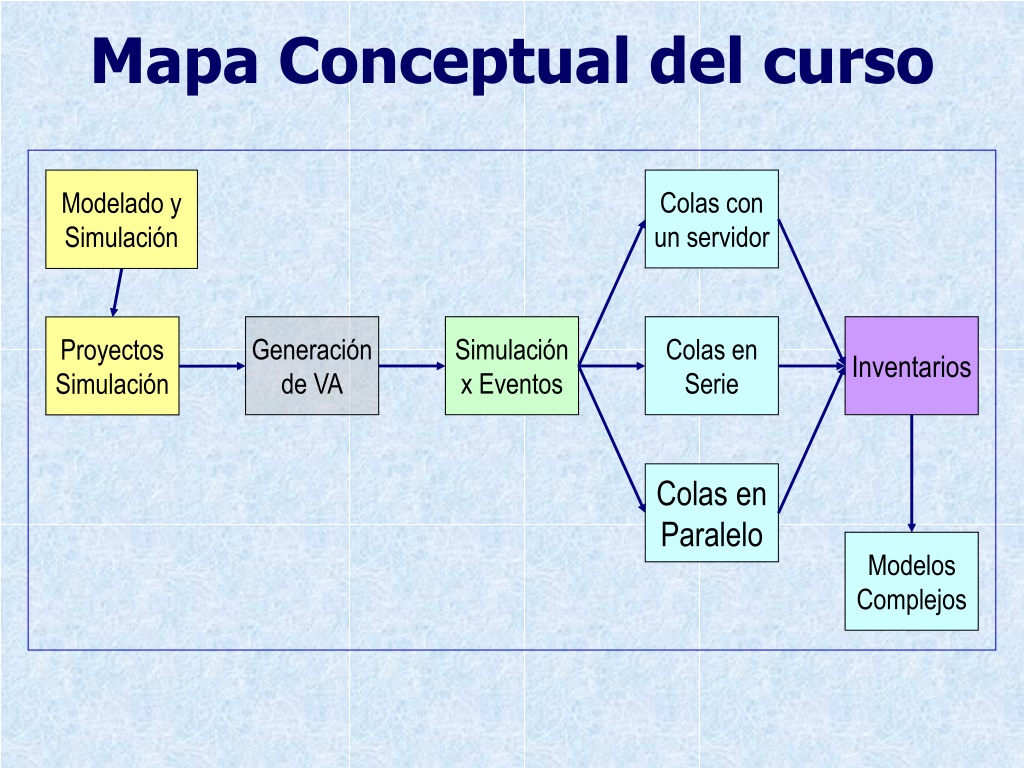 Mapa Conceptual del curso

Modelado y Simulación

Proyectos Simulación

Generación de VA

Simulación x Eventos

Colas con un servidor

Colas en Serie

Colas en Paralelo

Inventarios

Modelos Complejos